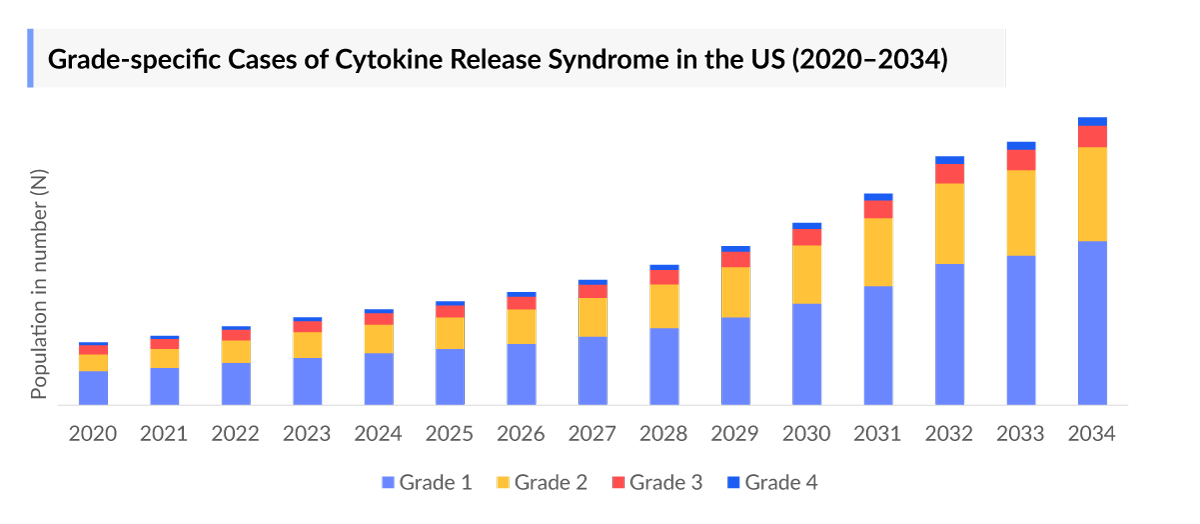 Grade-specific Cases of Cytokine Release Syndrome in the US (2020–2034)

Population in number (N)

2020 2021 2022 2023 2024 2025 2026 2027 2028 2029 2030 2031 2032 2033 2034

Grade 1 Grade 2 Grade 3 Grade 4